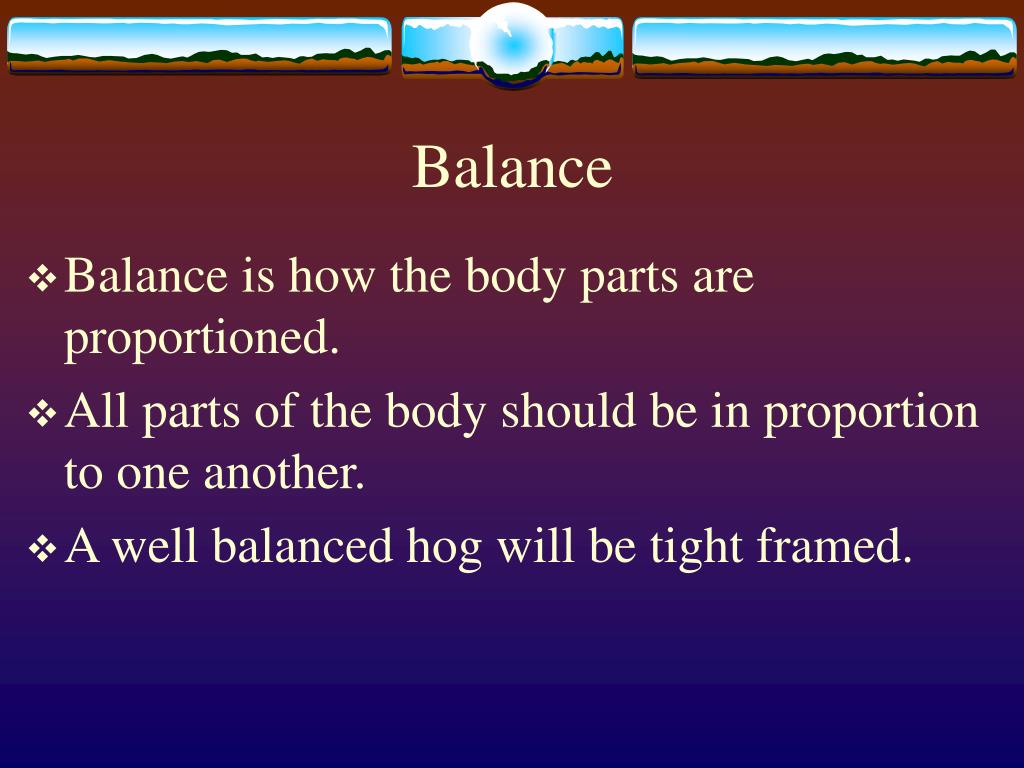 Balance

❖ Balance is how the body parts are proportioned.

❖ All parts of the body should be in proportion to one another.

❖ A well balanced hog will be tight framed.